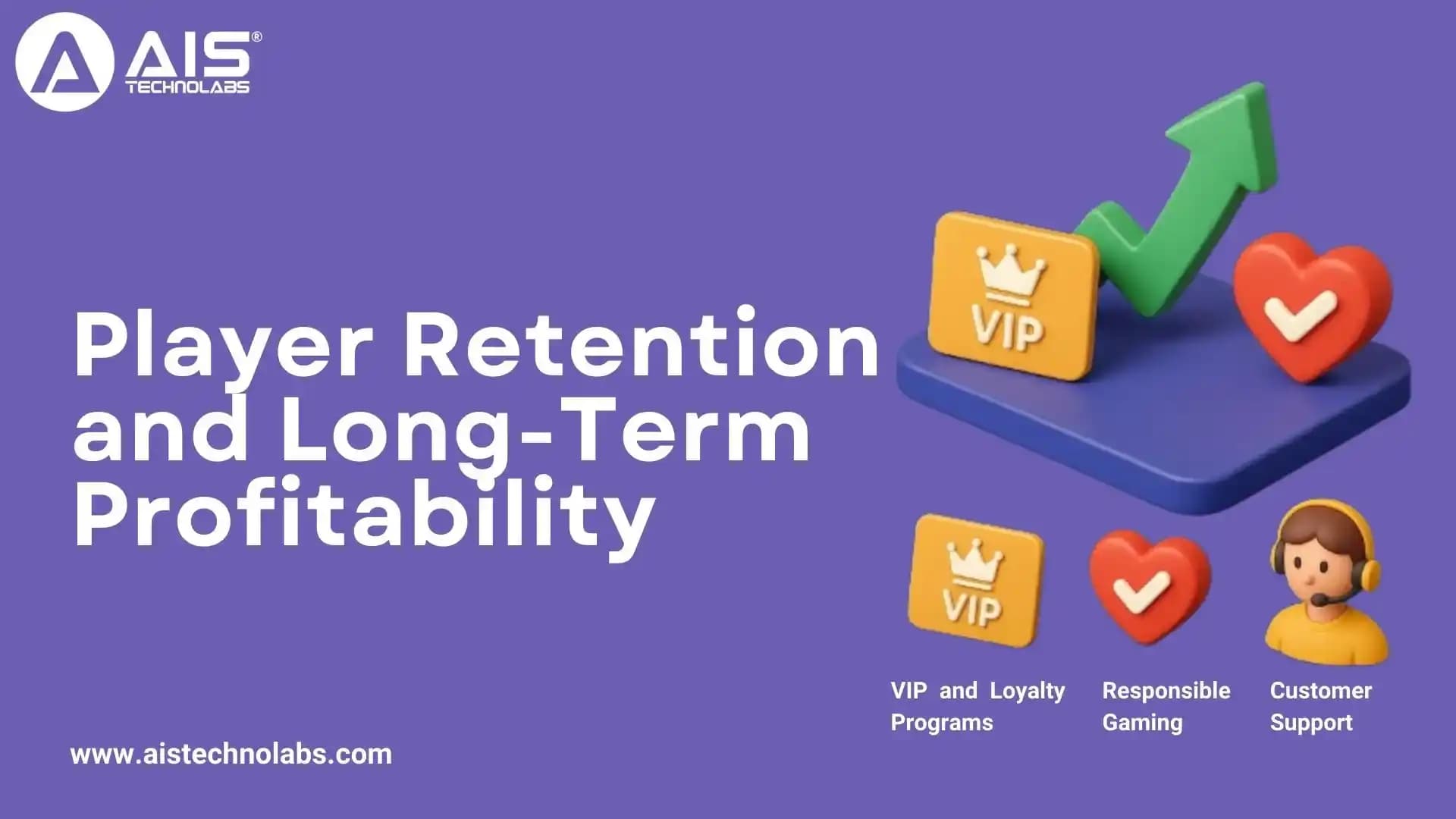 AIS®
TECHNOLABS

Player Retention and Long-Term Profitability

VIP

VIP

VIP and Loyalty Programs

Responsible Gaming

Customer Support

www.aistechnolabs.com